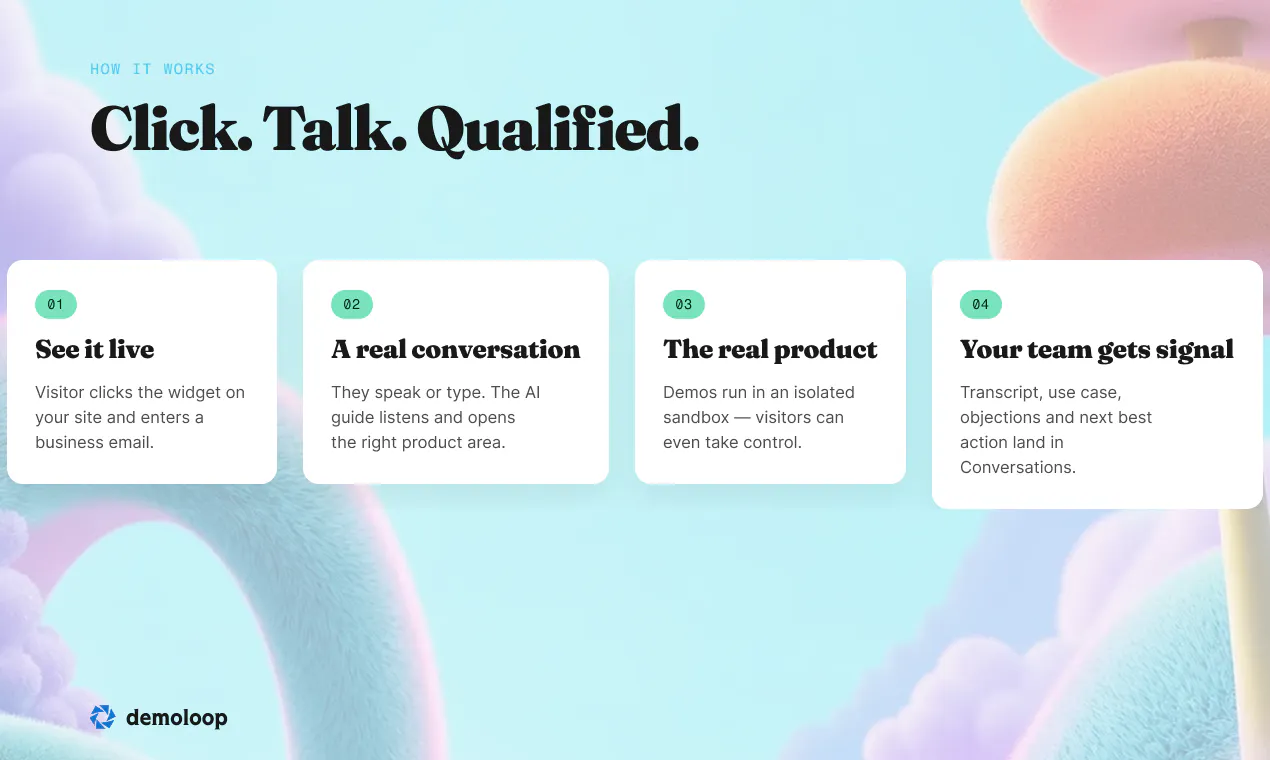 HOW IT WORKS

Click. Talk. Qualified.

01

See it live

Visitor clicks the widget on your site and enters a business email.

02

A real conversation

They speak or type. The AI guide listens and opens the right product area.

03

The real product

Demos run in an isolated sandbox — visitors can even take control.

04

Your team gets signal

Transcript, use case, objections and next best action land in Conversations.

demoloop